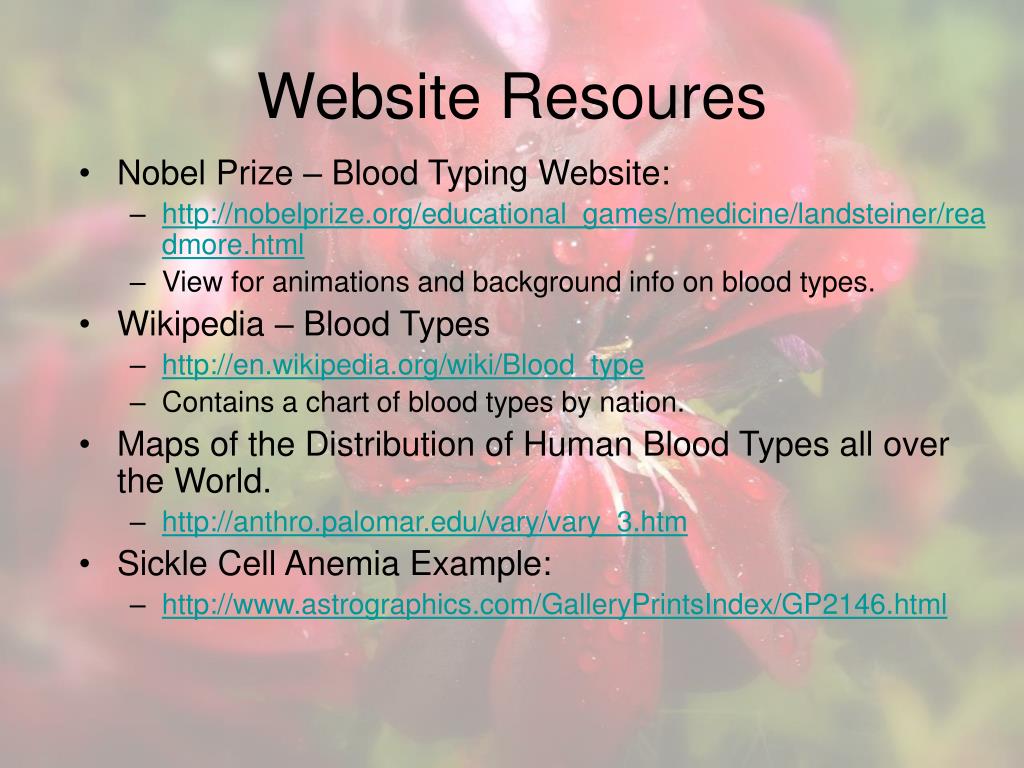 Website Resoures

• Nobel Prize – Blood Typing Website:
  – http://nobelprize.org/educational_games/medicine/landsteiner/readmore.html
  – View for animations and background info on blood types.
• Wikipedia – Blood Types
  – http://en.wikipedia.org/wiki/Blood_type
  – Contains a chart of blood types by nation.
• Maps of the Distribution of Human Blood Types all over the World.
  – http://anthro.palomar.edu/vary/vary_3.htm
• Sickle Cell Anemia Example:
  – http://www.astrographics.com/GalleryPrintsIndex/GP2146.html